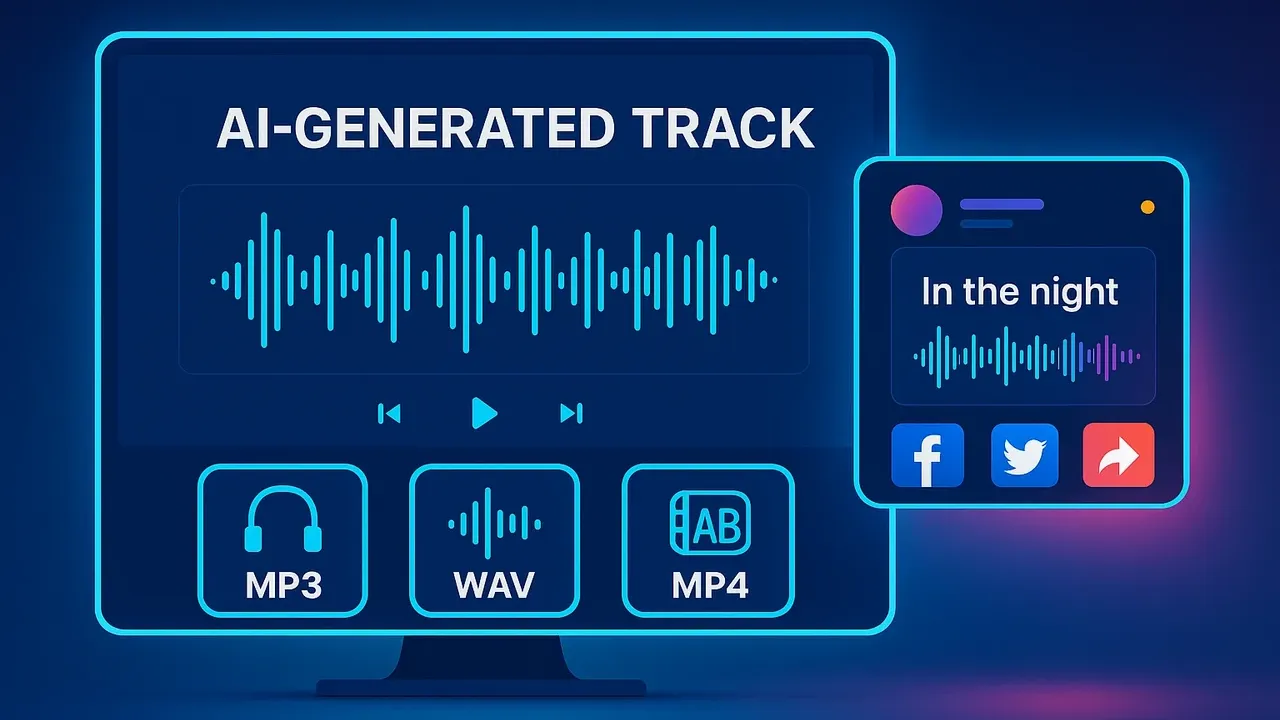 AI-GENERATED TRACK

MP3

WAV

AB

MP4

In the night

f